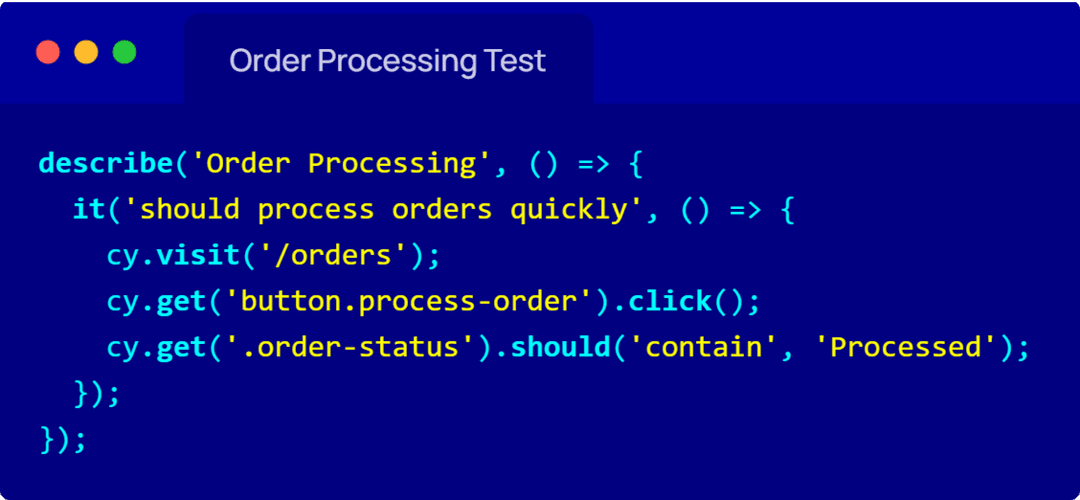 Order Processing Test

describe('Order Processing', () => {
  it('should process orders quickly', () => {
    cy.visit('/orders');
    cy.get('button.process-order').click();
    cy.get('.order-status').should('contain', 'Processed');
  });
});